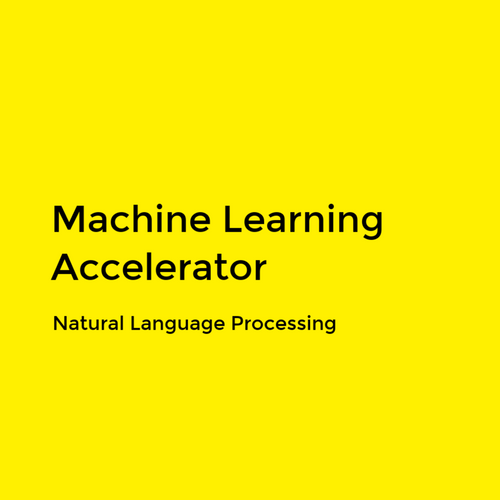 Machine Learning Accelerator

Natural Language Processing